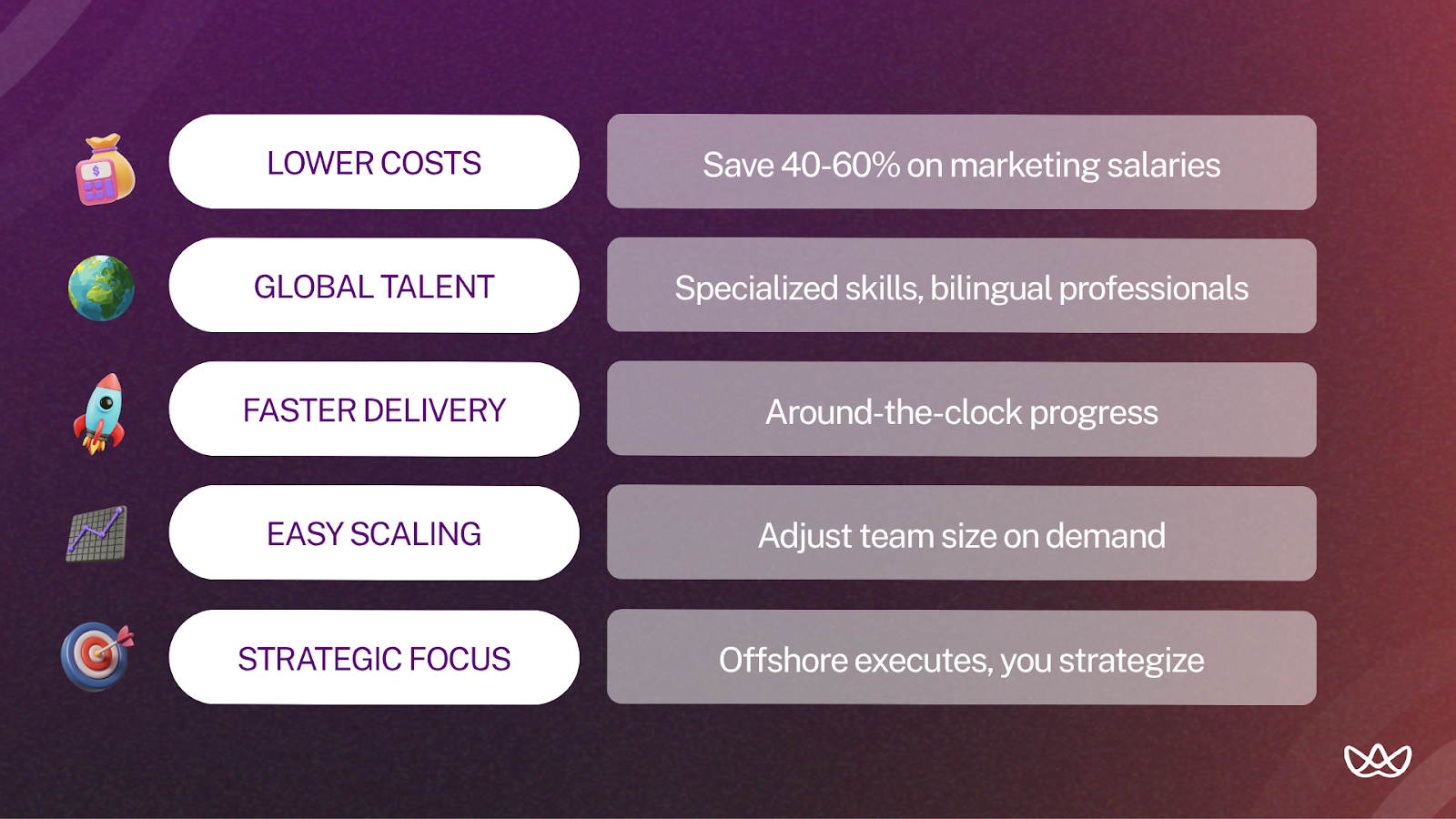 LOWER COSTS

Save 40-60% on marketing salaries

GLOBAL TALENT

Specialized skills, bilingual professionals

FASTER DELIVERY

Around-the-clock progress

EASY SCALING

Adjust team size on demand

STRATEGIC FOCUS

Offshore executes, you strategize